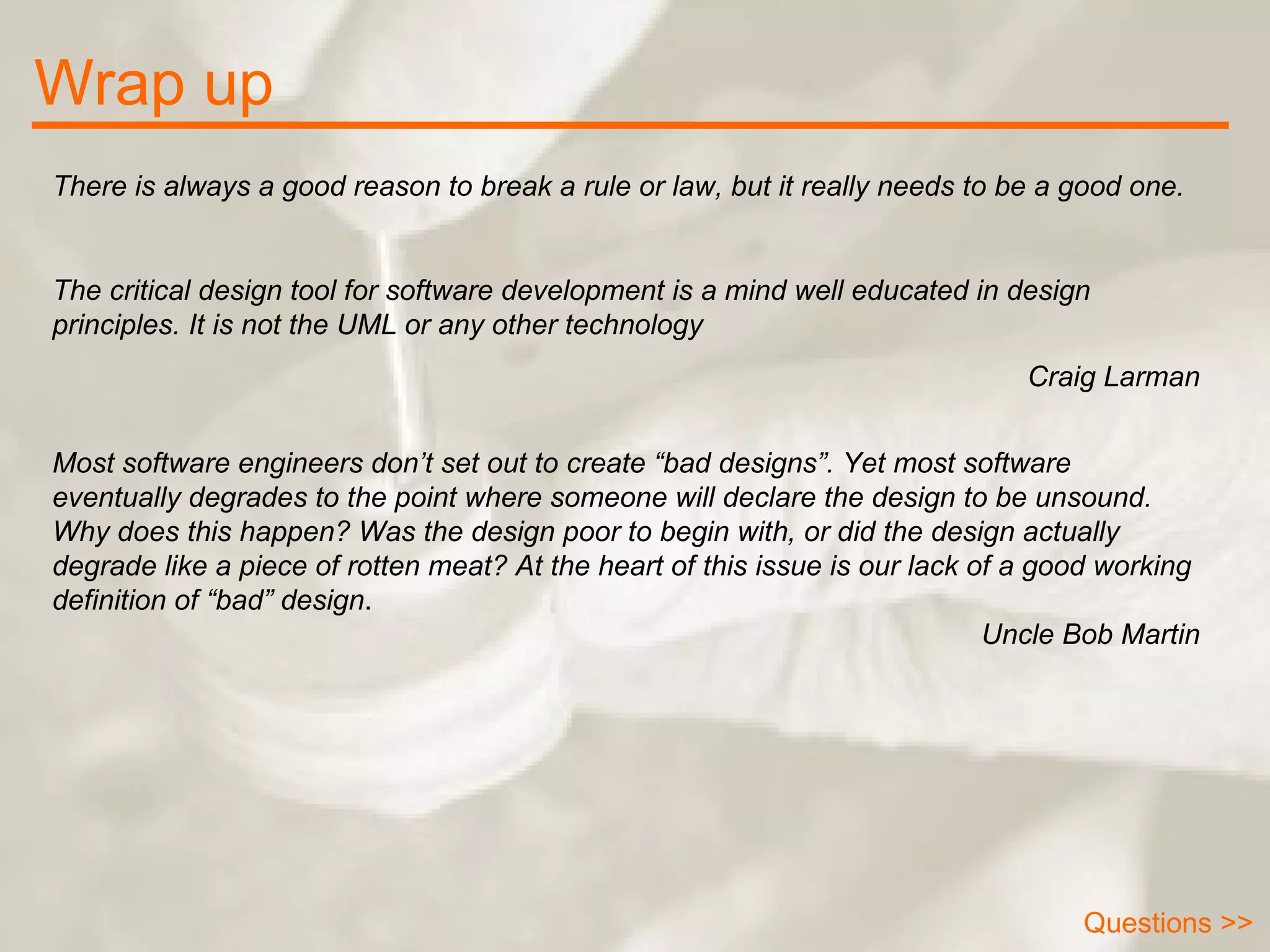 Wrap up

There is always a good reason to break a rule or law, but it really needs to be a good one.

The critical design tool for software development is a mind well educated in design principles. It is not the UML or any other technology

Craig Larman

Most software engineers don’t set out to create “bad designs”. Yet most software eventually degrades to the point where someone will declare the design to be unsound. Why does this happen? Was the design poor to begin with, or did the design actually degrade like a piece of rotten meat? At the heart of this issue is our lack of a good working definition of “bad” design.

Uncle Bob Martin

Questions >>